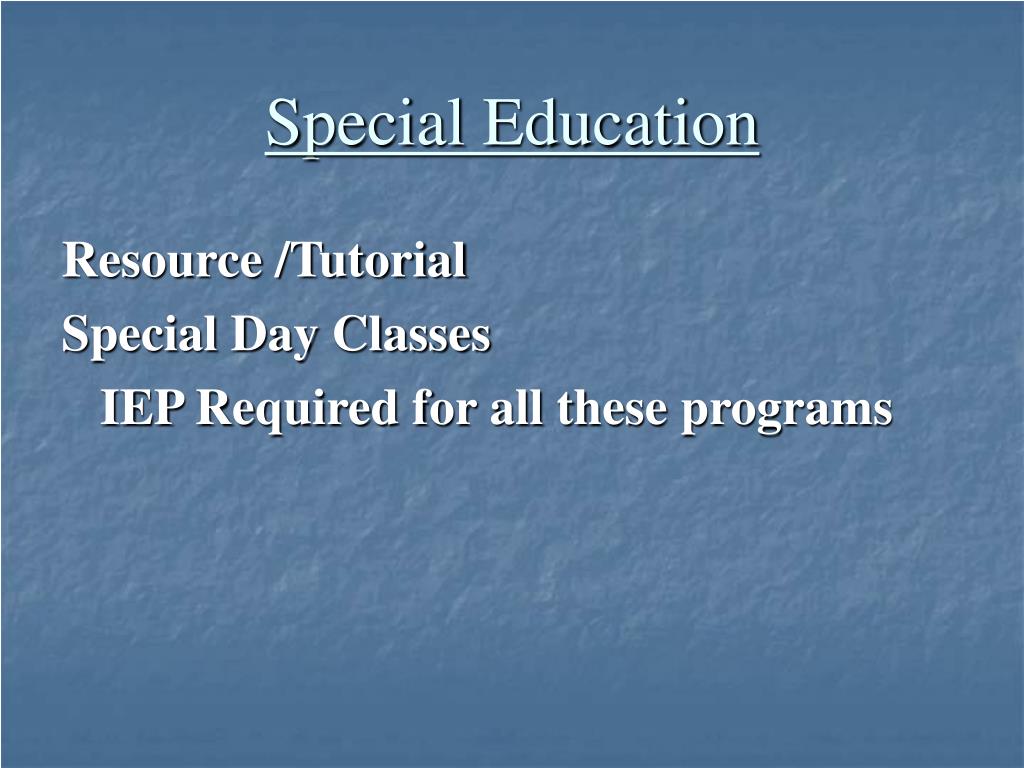 Special Education

Resource /Tutorial

Special Day Classes

IEP Required for all these programs